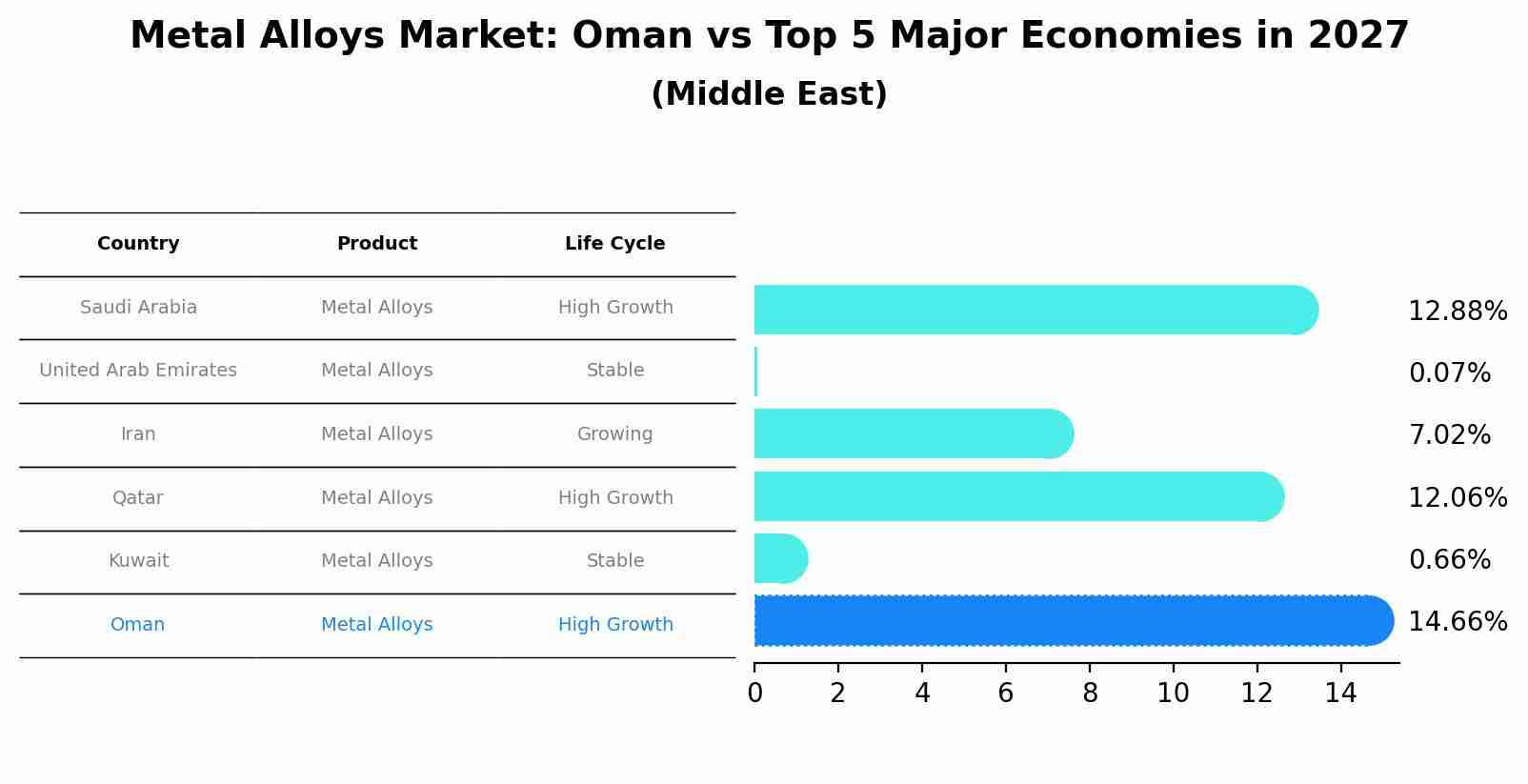 Metal Alloys Market: Oman vs Top 5 Major Economies in 2027
(Middle East)

| Country | Product | Life Cycle |
|---|---|---|
| Saudi Arabia | Metal Alloys | High Growth |
| United Arab Emirates | Metal Alloys | Stable |
| Iran | Metal Alloys | Growing |
| Qatar | Metal Alloys | High Growth |
| Kuwait | Metal Alloys | Stable |
| Oman | Metal Alloys | High Growth |

12.88%
0.07%
7.02%
12.06%
0.66%
14.66%

0 2 4 6 8 10 12 14